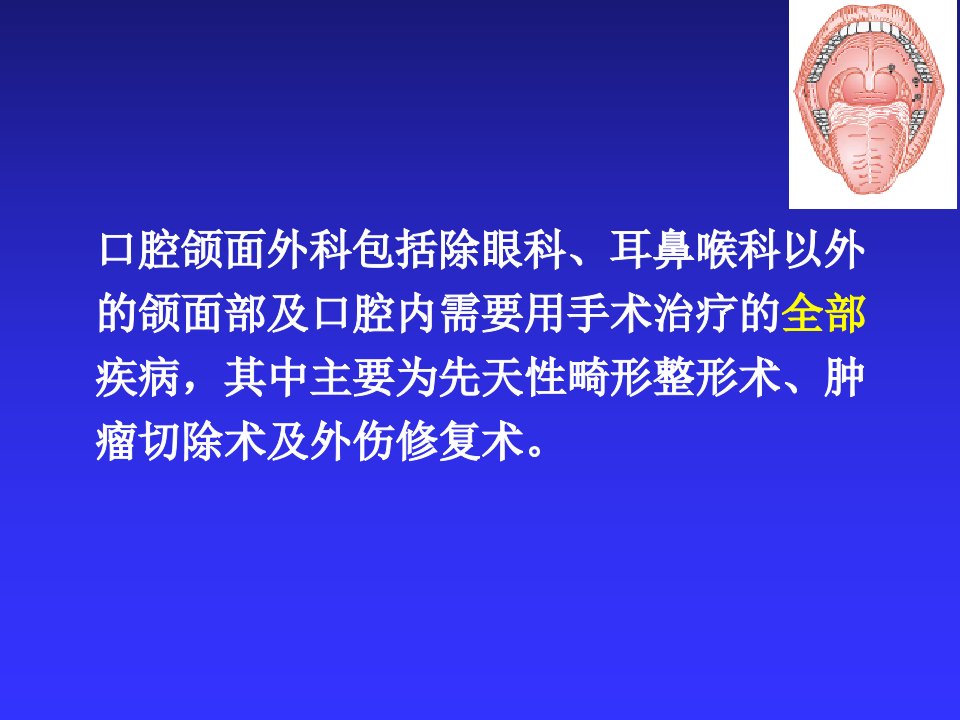 口腔颌面外科包括除眼科、耳鼻喉科以外的颌面部及口腔内需要用手术治疗的全部疾病，其中主要为先天性畸形整形术、肿瘤切除术及外伤修复术。